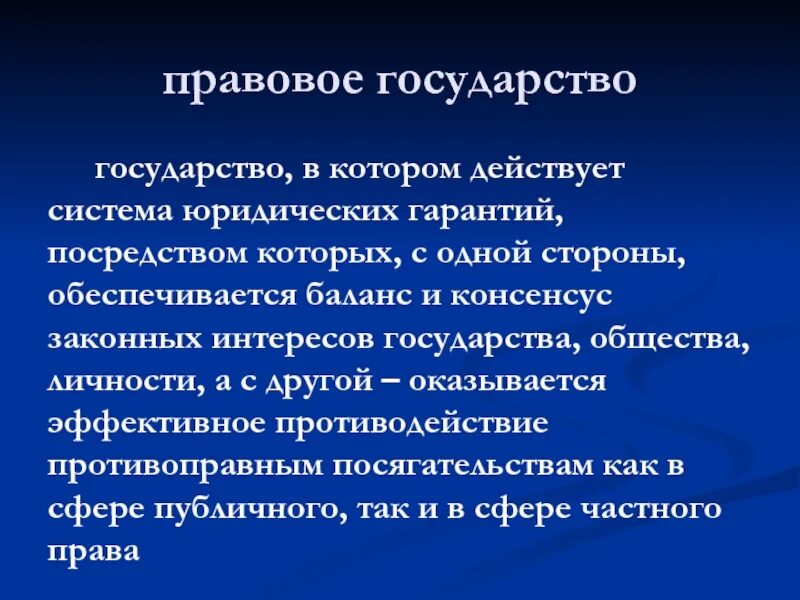 правовое государство

государство, в котором действует система юридических гарантий, посредством которых, с одной стороны, обеспечивается баланс и консенсус законных интересов государства, общества, личности, а с другой – оказывается эффективное противодействие противоправным посягательствам как в сфере публичного, так и в сфере частного права